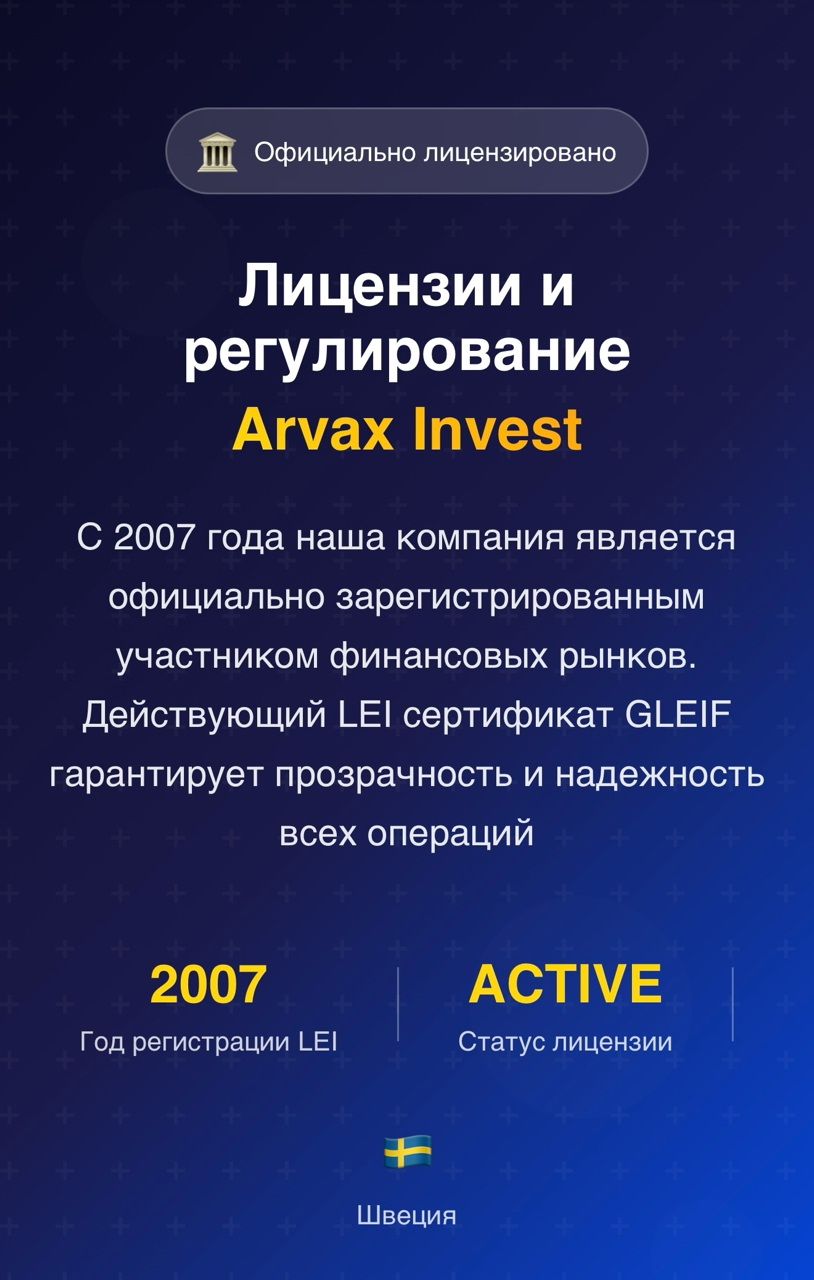 Официально лицензировано

Лицензии и регулирование Arvax Invest

С 2007 года наша компания является официально зарегистрированным участником финансовых рынков. Действующий LEI сертификат GLEIF гарантирует прозрачность и надежность всех операций

2007
Год регистрации LEI

ACTIVE
Статус лицензии

Швеция